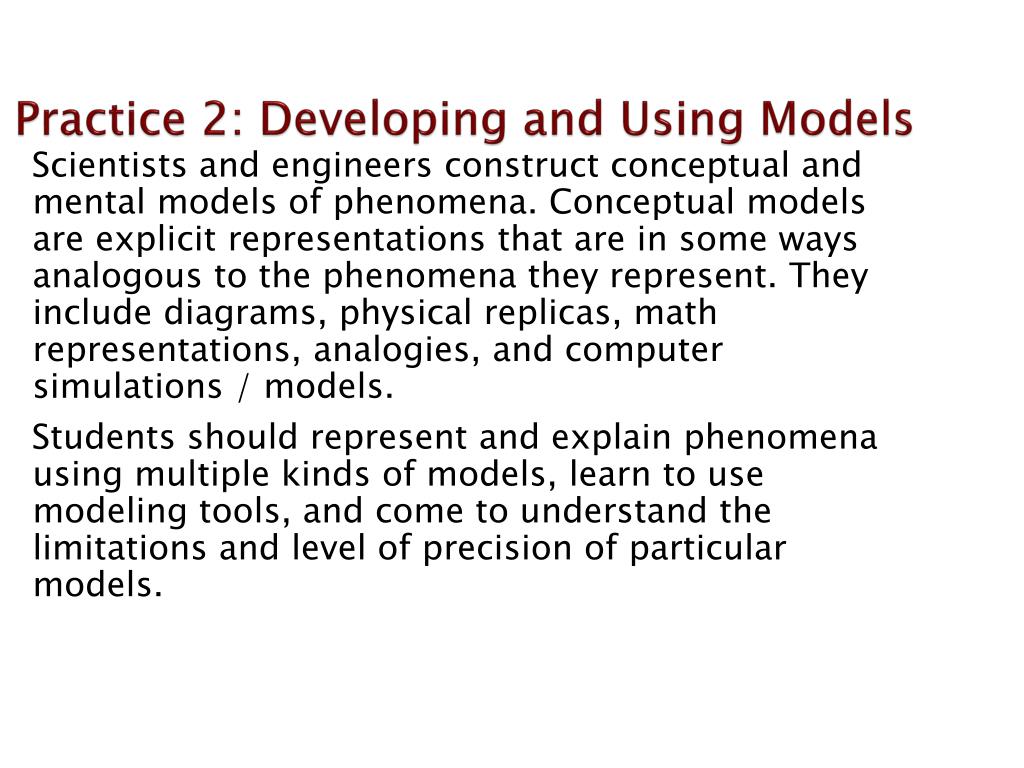 Practice 2: Developing and Using Models

Scientists and engineers construct conceptual and mental models of phenomena. Conceptual models are explicit representations that are in some ways analogous to the phenomena they represent. They include diagrams, physical replicas, math representations, analogies, and computer simulations / models.

Students should represent and explain phenomena using multiple kinds of models, learn to use modeling tools, and come to understand the limitations and level of precision of particular models.